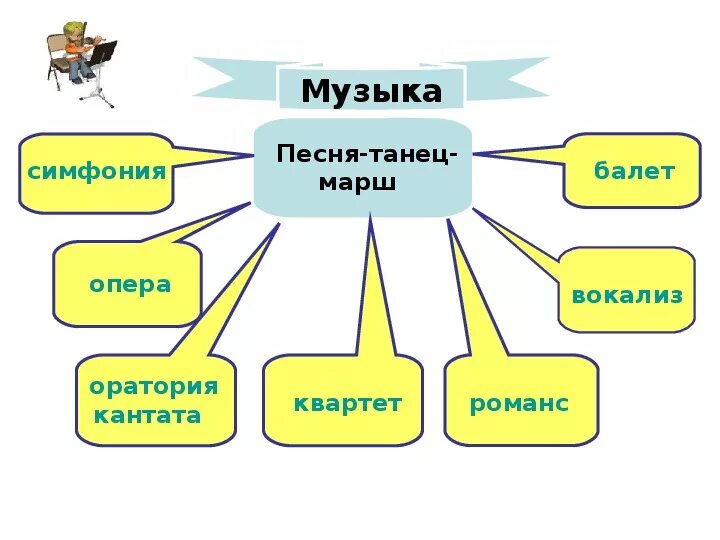 Музыка

Песня-танец-марш

симфония

балет

опера

вокализ

оратория кантата

квартет

романс